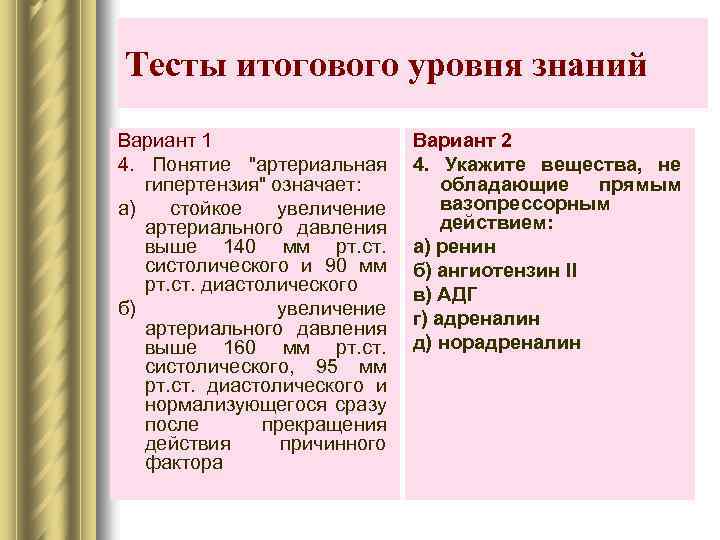 Тесты итогового уровня знаний

Вариант 1

4. Понятие "артериальная гипертензия" означает:

а) стойкое увеличение артериального давления выше 140 мм рт.ст. систолического и 90 мм рт.ст. диастолического

б) увеличение артериального давления выше 160 мм рт.ст. систолического, 95 мм рт.ст. диастолического и нормализующегося сразу после прекращения действия причинного фактора

Вариант 2

4. Укажите вещества, не обладающие прямым вазопрессорным действием:

а) ренин

б) ангиотензин II

в) АДГ

г) адреналин

д) норадреналин